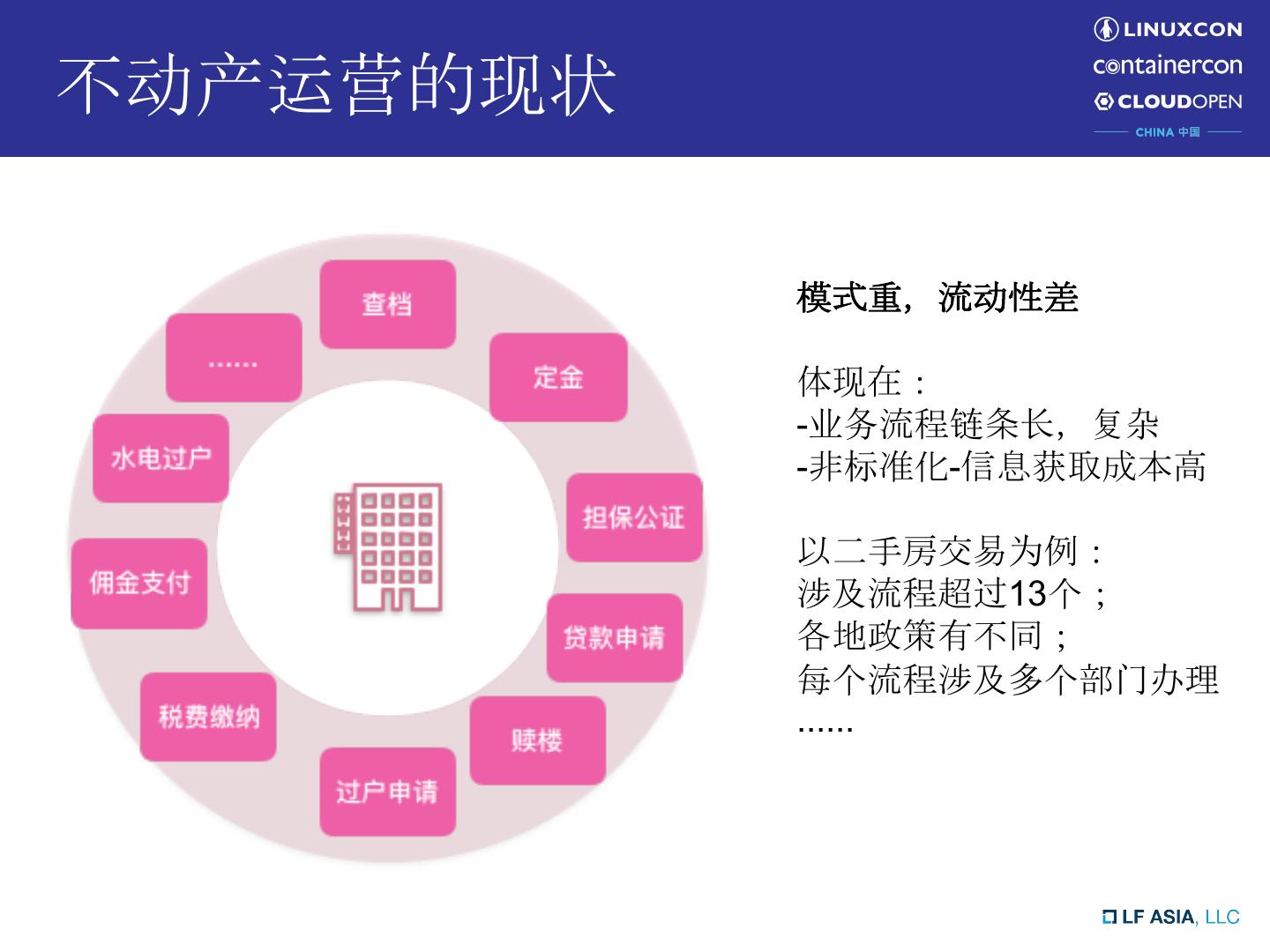 不动产运营的现状

LINUXCON
containercon
CLOUDOPEN
CHINA 中国

查档
定金
担保公证
贷款申请
赎楼
过户申请
税费缴纳
佣金支付
水电过户
……

模式重，流动性差

体现在：
-业务流程链条长，复杂
-非标准化-信息获取成本高

以二手房交易为例：
涉及流程超过13个；
各地政策有不同；
每个流程涉及多个部门办理
……

LF ASIA, LLC